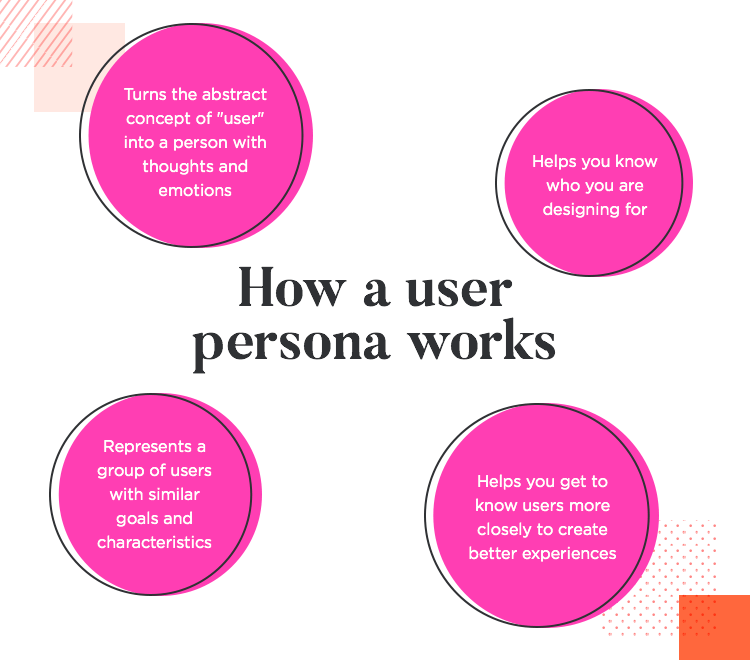 Turns the abstract concept of "user" into a person with thoughts and emotions

Helps you know who you are designing for

How a user persona works

Represents a group of users with similar goals and characteristics

Helps you get to know users more closely to create better experiences